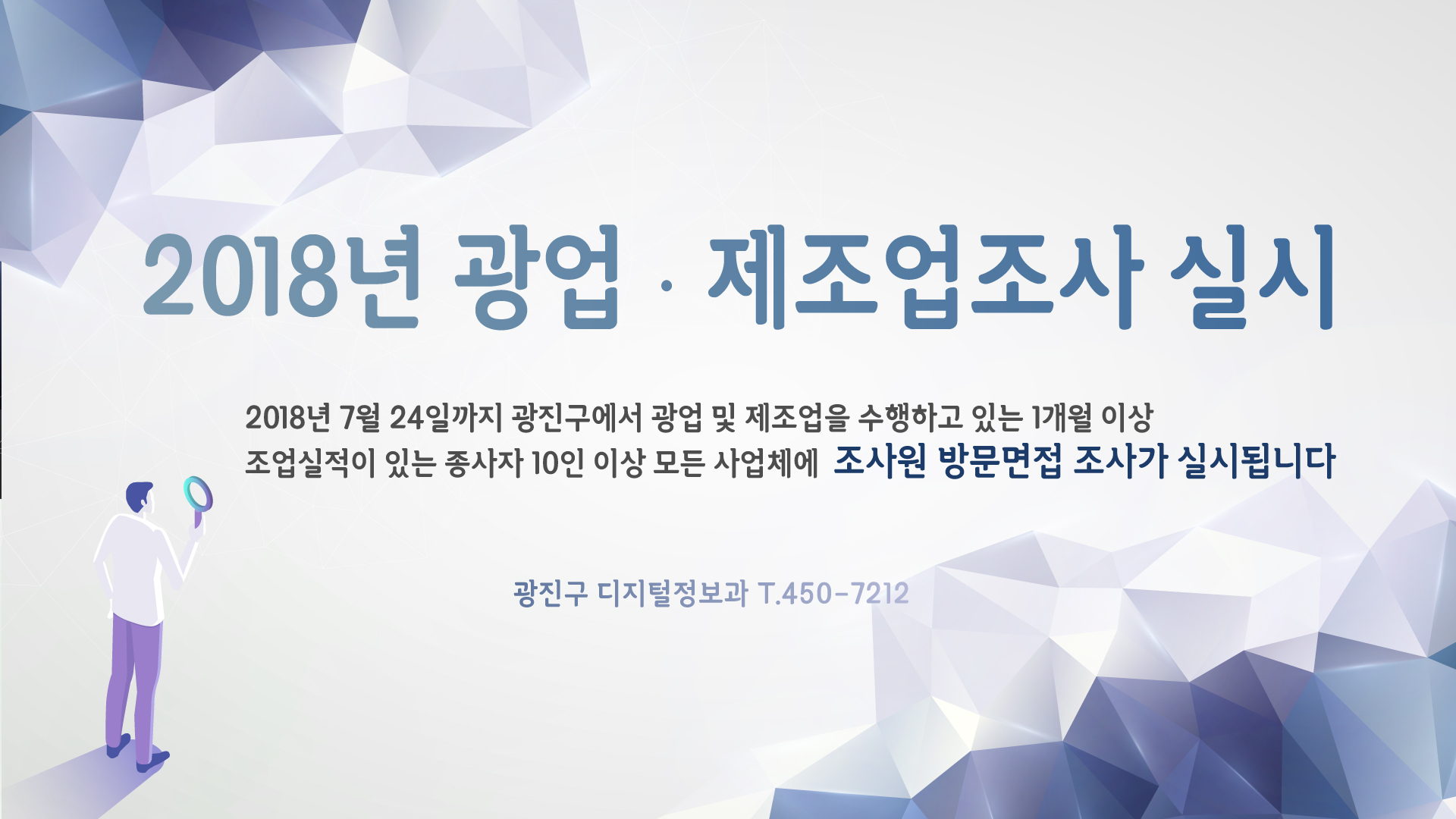 2018년 광업 · 제조업조사 실시

2018년 7월 24일까지 광진구에서 광업 및 제조업을 수행하고 있는 1개월 이상 조업실적이 있는 종사자 10인 이상 모든 사업체에 조사원 방문면접 조사가 실시됩니다

광진구 디지털정보과 T.450-7212